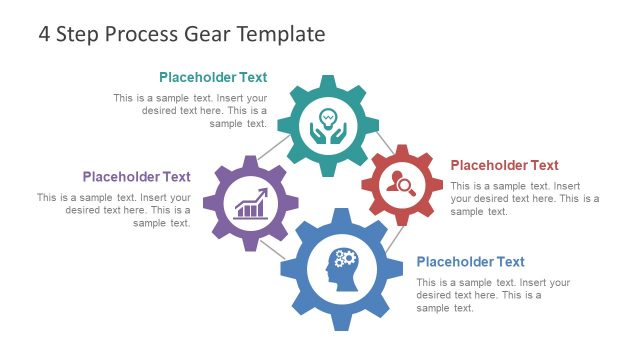 4 Step Process Gear Template

Placeholder Text

This is a sample text. Insert your desired text here. This is a sample text.

Placeholder Text

This is a sample text. Insert your desired text here. This is a sample text.

Placeholder Text

This is a sample text. Insert your desired text here. This is a sample text.

Placeholder Text

This is a sample text. Insert your desired text here. This is a sample text.